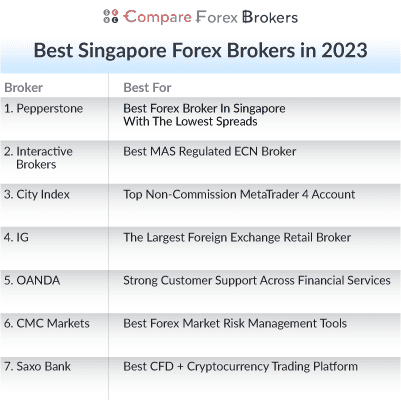 Compare Forex Brokers

Best Singapore Forex Brokers in 2023

| Broker | Best For |
|---|---|
| 1. Pepperstone | Best Forex Broker In Singapore With The Lowest Spreads |
| 2. Interactive Brokers | Best MAS Regulated ECN Broker |
| 3. City Index | Top Non-Commission MetaTrader 4 Account |
| 4. IG | The Largest Foreign Exchange Retail Broker |
| 5. OANDA | Strong Customer Support Across Financial Services |
| 6. CMC Markets | Best Forex Market Risk Management Tools |
| 7. Saxo Bank | Best CFD + Cryptocurrency Trading Platform |